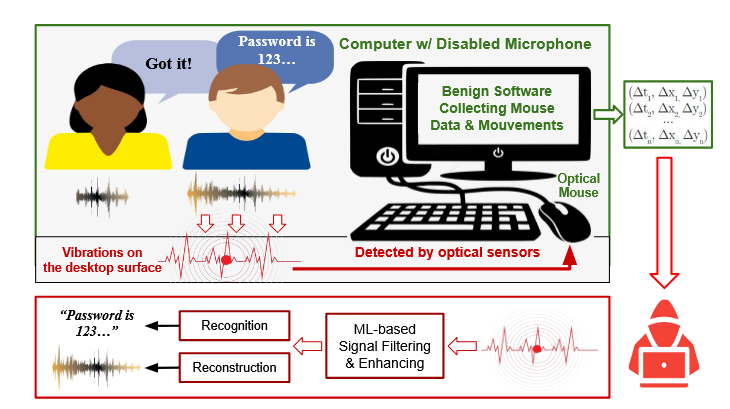 Got it!

Password is 123…

Computer w/ Disabled Microphone

Benign Software Collecting Mouse Data & Mouvements

Optical Mouse

$(\Delta t_1, \Delta x_1, \Delta y_1)$
$(\Delta t_2, \Delta x_2, \Delta y_2)$
…
$(\Delta t_n, \Delta x_n, \Delta y_n)$

Vibrations on the desktop surface

Detected by optical sensors

"Password is 123…"

Recognition

Reconstruction

ML-based Signal Filtering & Enhancing